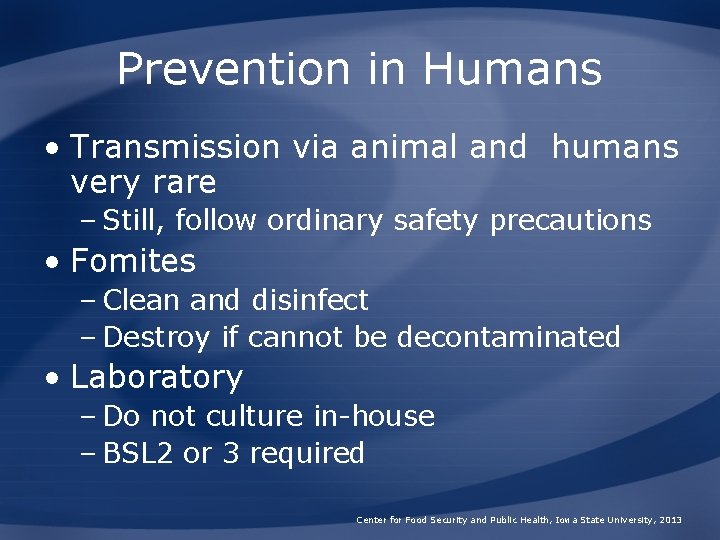 Prevention in Humans

• Transmission via animal and humans very rare
  – Still, follow ordinary safety precautions
• Fomites
  – Clean and disinfect
  – Destroy if cannot be decontaminated
• Laboratory
  – Do not culture in-house
  – BSL2 or 3 required

Center for Food Security and Public Health, Iowa State University, 2013